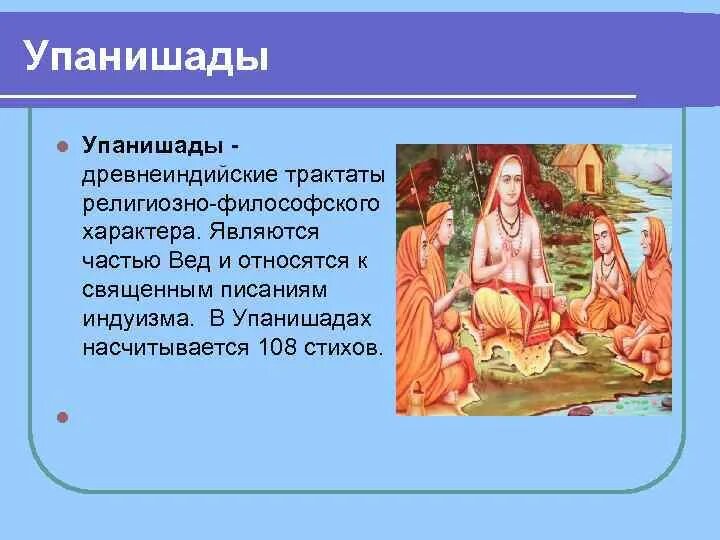 Упанишады

Упанишады - древнеиндийские трактаты религиозно-философского характера. Являются частью Вед и относятся к священным писаниям индуизма. В Упанишадах насчитывается 108 стихов.